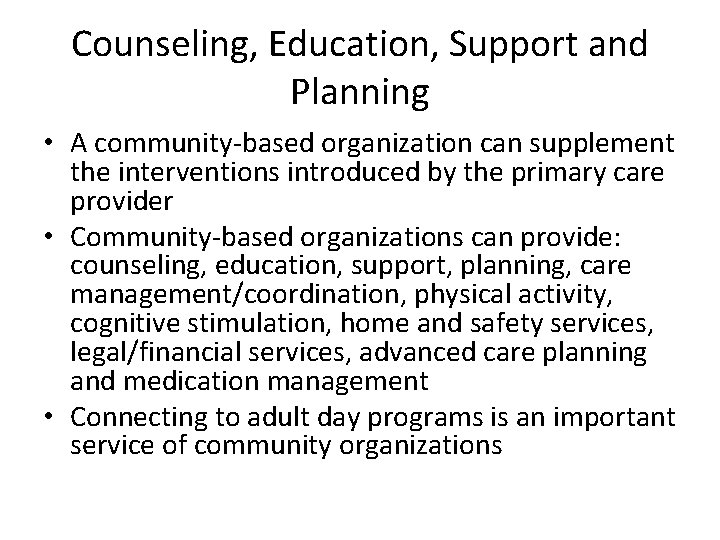 Counseling, Education, Support and Planning

• A community-based organization can supplement the interventions introduced by the primary care provider
• Community-based organizations can provide: counseling, education, support, planning, care management/coordination, physical activity, cognitive stimulation, home and safety services, legal/financial services, advanced care planning and medication management
• Connecting to adult day programs is an important service of community organizations